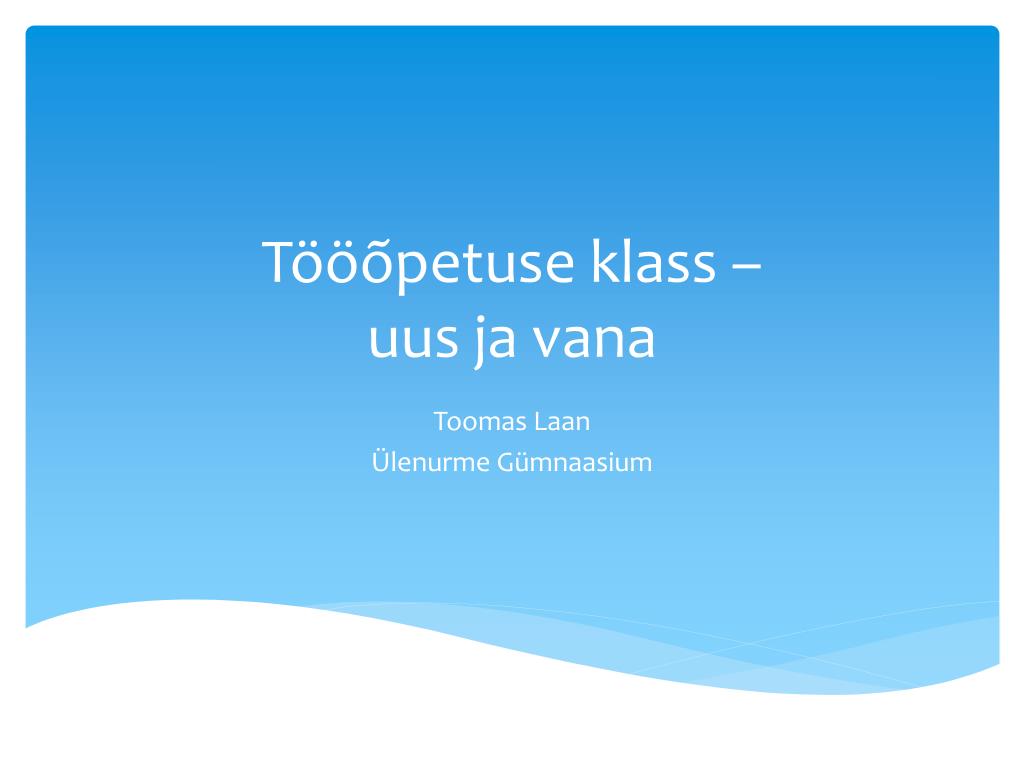 Tööõpetuse klass – uus ja vana

Toomas Laan
Ülenurme Gümnaasium